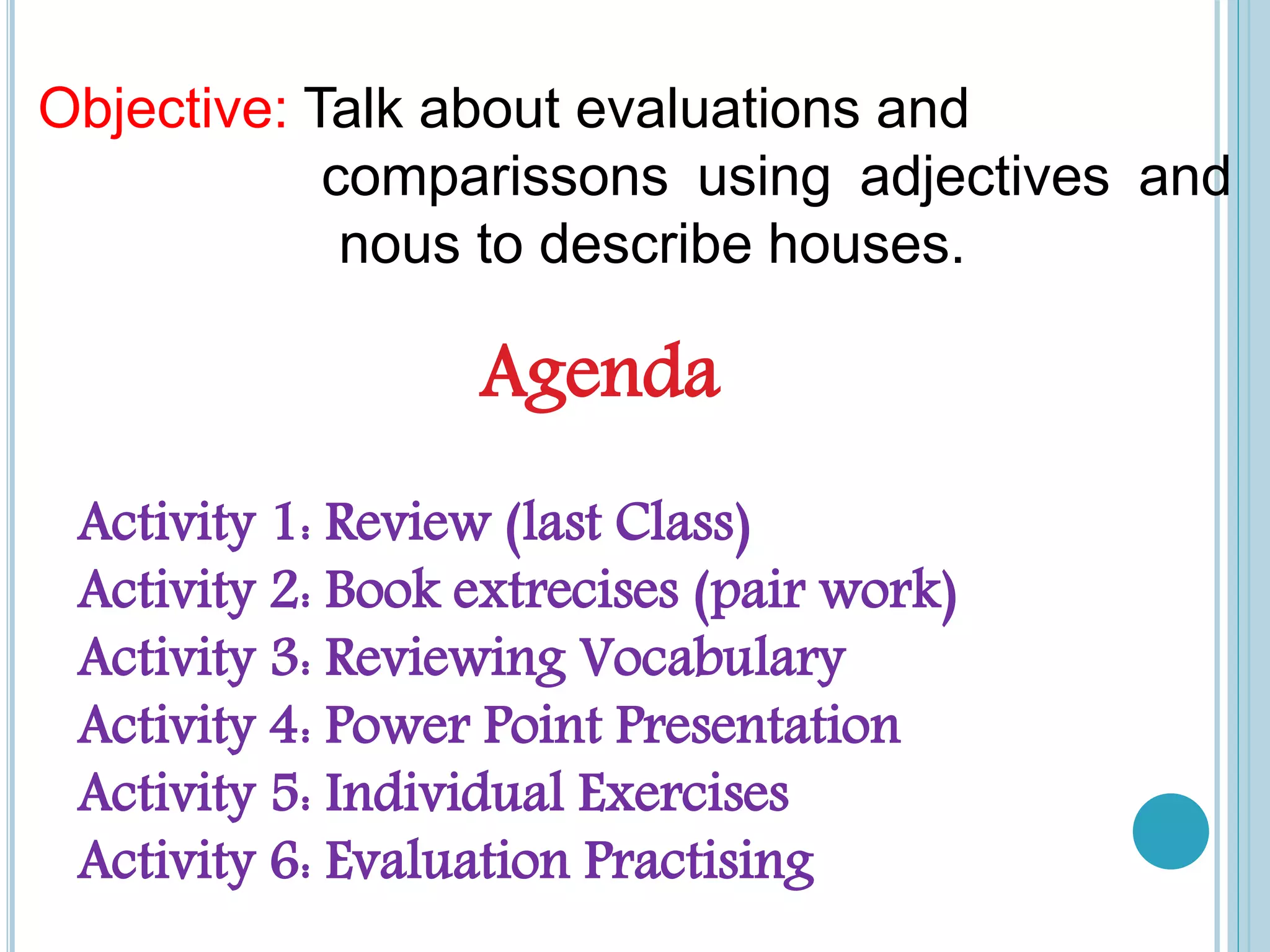 Objective: Talk about evaluations and comparissons using adjectives and nous to describe houses.

Agenda

Activity 1: Review (last Class)
Activity 2: Book extrecises (pair work)
Activity 3: Reviewing Vocabulary
Activity 4: Power Point Presentation
Activity 5: Individual Exercises
Activity 6: Evaluation Practising